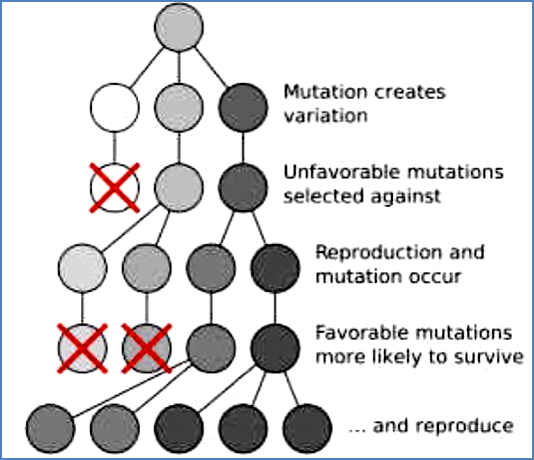 Mutation creates variation

Unfavorable mutations selected against

Reproduction and mutation occur

Favorable mutations more likely to survive

... and reproduce